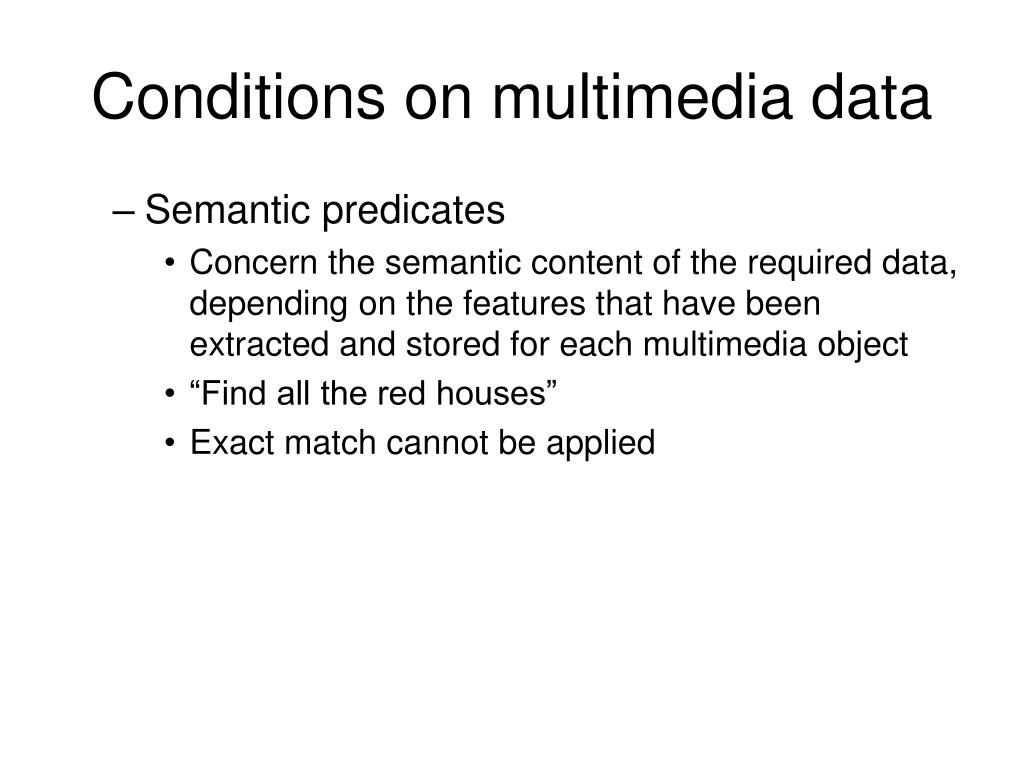 Conditions on multimedia data

– Semantic predicates

• Concern the semantic content of the required data, depending on the features that have been extracted and stored for each multimedia object

• “Find all the red houses”

• Exact match cannot be applied